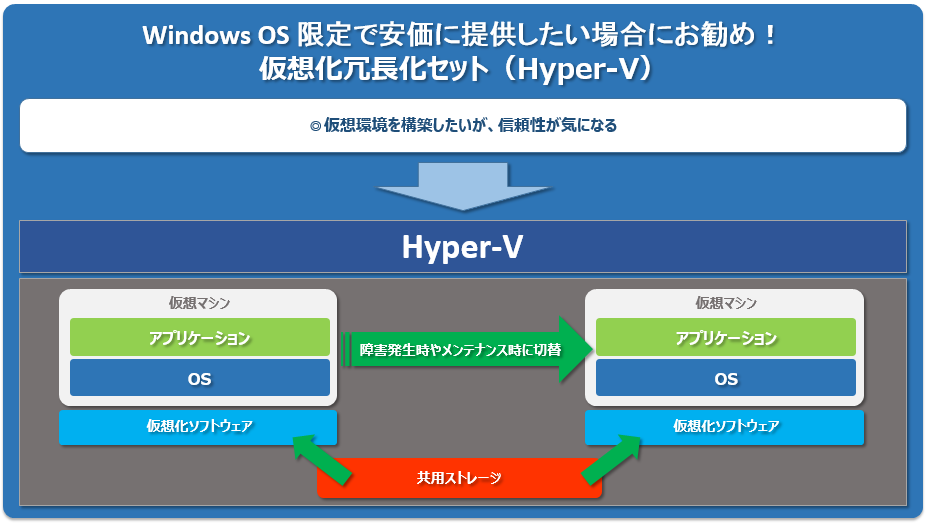 Windows OS 限定で安価に提供したい場合にお勧め！
仮想化冗長化セット（Hyper-V）

◎仮想環境を構築したいが、信頼性が気になる

Hyper-V

仮想マシン

アプリケーション

OS

仮想化ソフトウェア

障害発生時やメンテナンス時に切替

仮想マシン

アプリケーション

OS

仮想化ソフトウェア

共用ストレージ